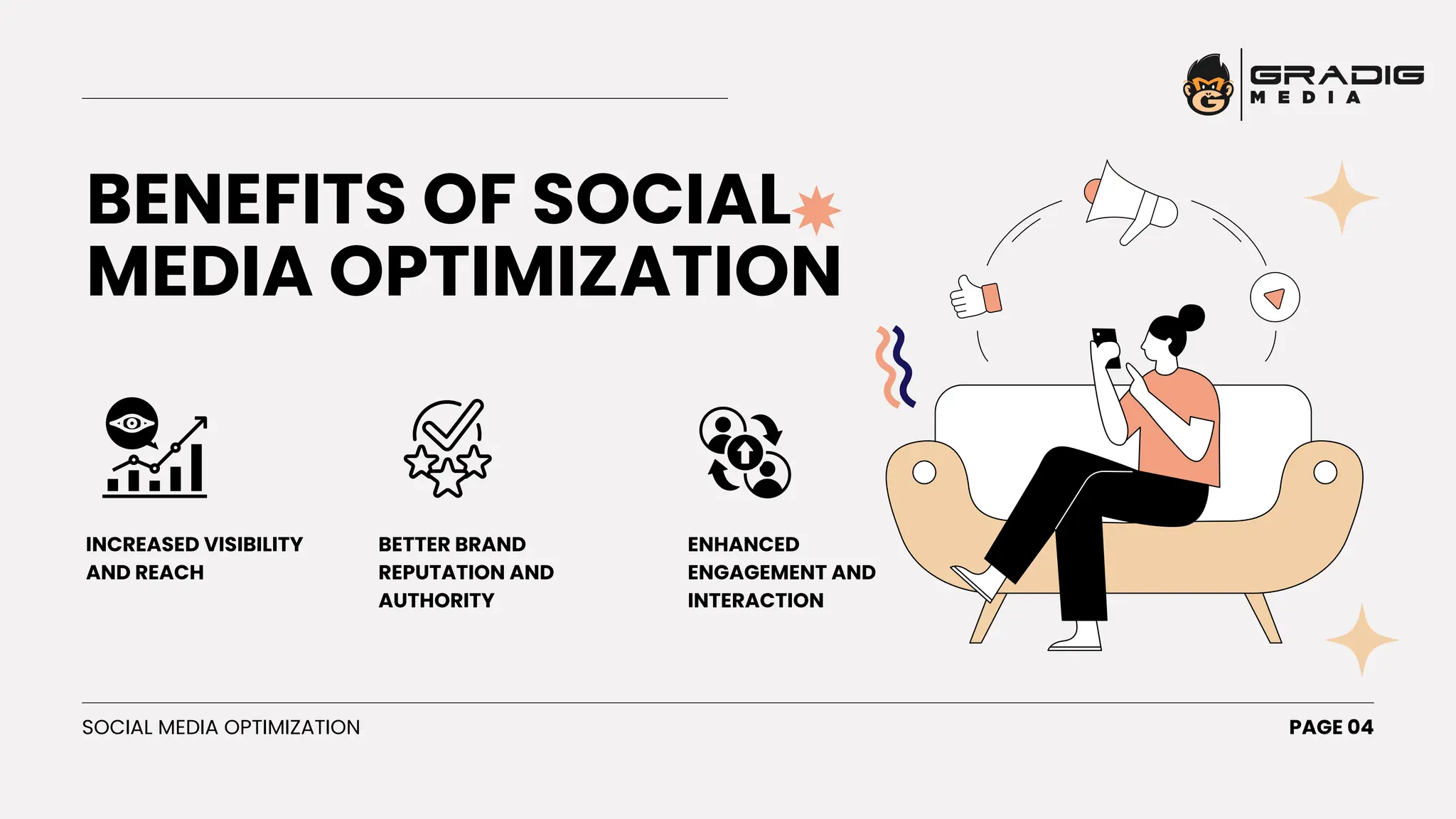 GRADIG MEDIA

BENEFITS OF SOCIAL MEDIA OPTIMIZATION

INCREASED VISIBILITY AND REACH

BETTER BRAND REPUTATION AND AUTHORITY

ENHANCED ENGAGEMENT AND INTERACTION

SOCIAL MEDIA OPTIMIZATION

PAGE 04